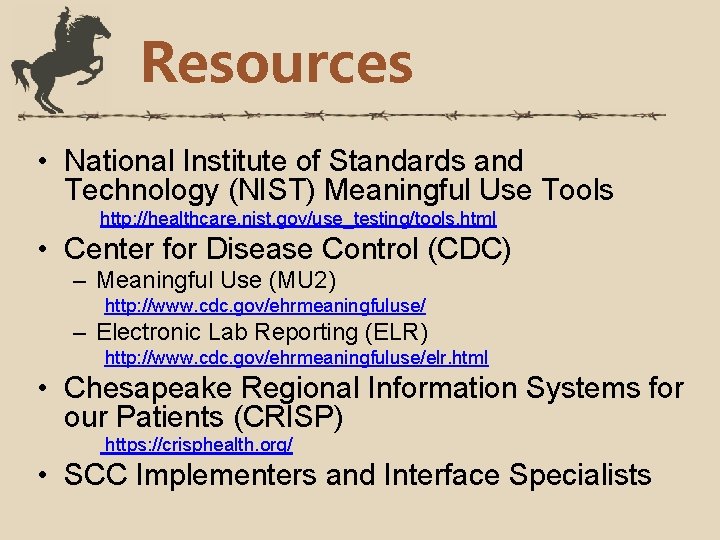 Resources

• National Institute of Standards and Technology (NIST) Meaningful Use Tools
http://healthcare.nist.gov/use_testing/tools.html

• Center for Disease Control (CDC)
– Meaningful Use (MU2)
http://www.cdc.gov/ehrmeaningfuluse/
– Electronic Lab Reporting (ELR)
http://www.cdc.gov/ehrmeaningfuluse/elr.html

• Chesapeake Regional Information Systems for our Patients (CRISP)
https://crisphealth.org/

• SCC Implementers and Interface Specialists